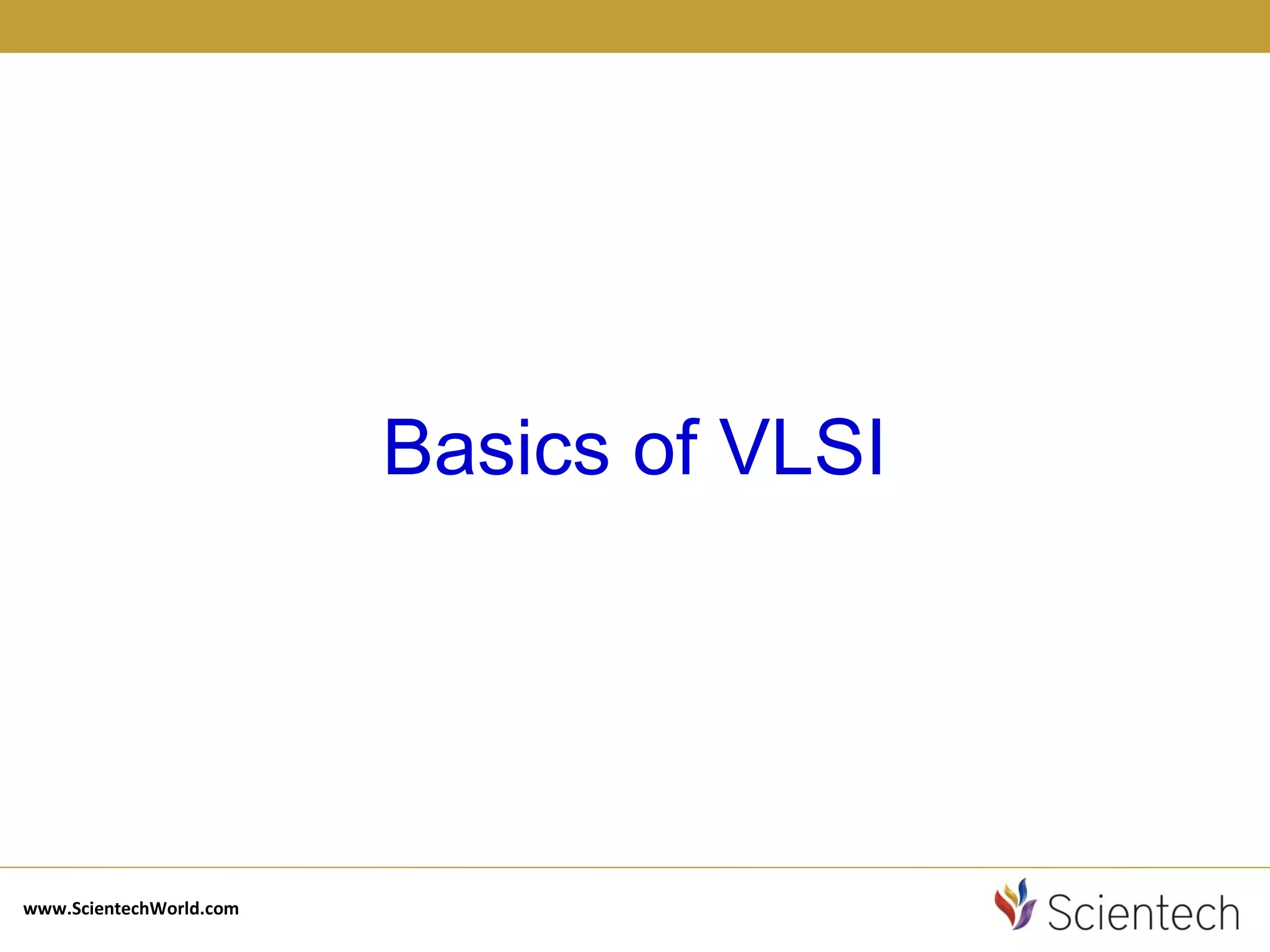 Basics of VLSI

www.ScientechWorld.com

Scientech